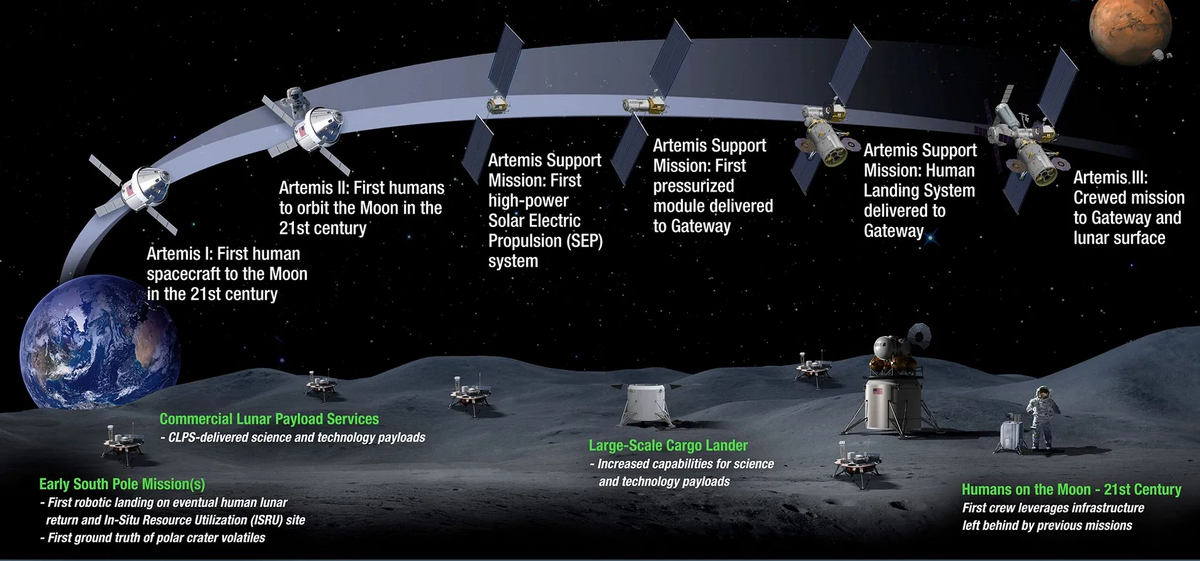 Artemis I: First human spacecraft to the Moon in the 21st century

Artemis II: First humans to orbit the Moon in the 21st century

Artemis Support Mission: First high-power Solar Electric Propulsion (SEP) system

Artemis Support Mission: First pressurized module delivered to Gateway

Artemis Support Mission: Human Landing System delivered to Gateway

Artemis III: Crewed mission to Gateway and lunar surface

Commercial Lunar Payload Services
- CLPS-delivered science and technology payloads

Early South Pole Mission(s)
- First robotic landing on eventual human lunar return and In-Situ Resource Utilization (ISRU) site
- First ground truth of polar crater volatiles

Large-Scale Cargo Lander
- Increased capabilities for science and technology payloads

Humans on the Moon - 21st Century
First crew leverages infrastructure left behind by previous missions